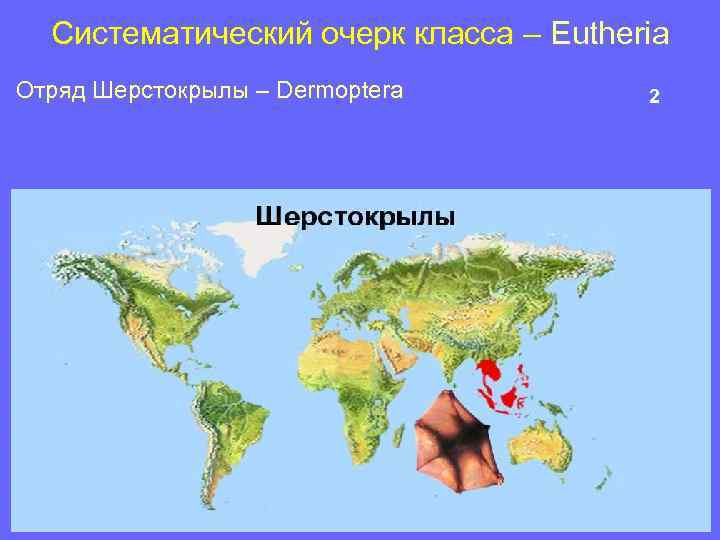 Систематический очерк класса – Eutheria

Отряд Шерстокрылы – Dermoptera

2

Шерстокрылы